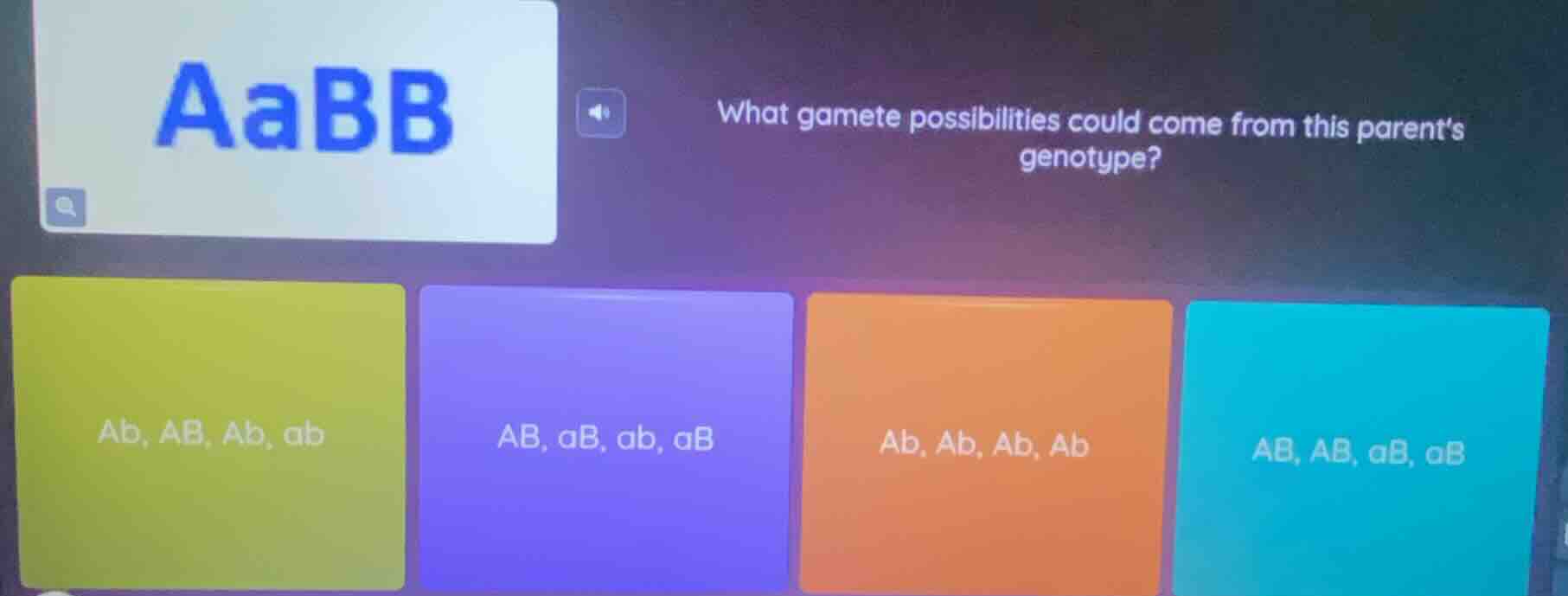 AaBB

What gamete possibilities could come from this parent's genotype?

Ab, AB, Ab, ab

AB, aB, ab, aB

Ab, Ab, Ab, Ab

AB, AB, aB, aB